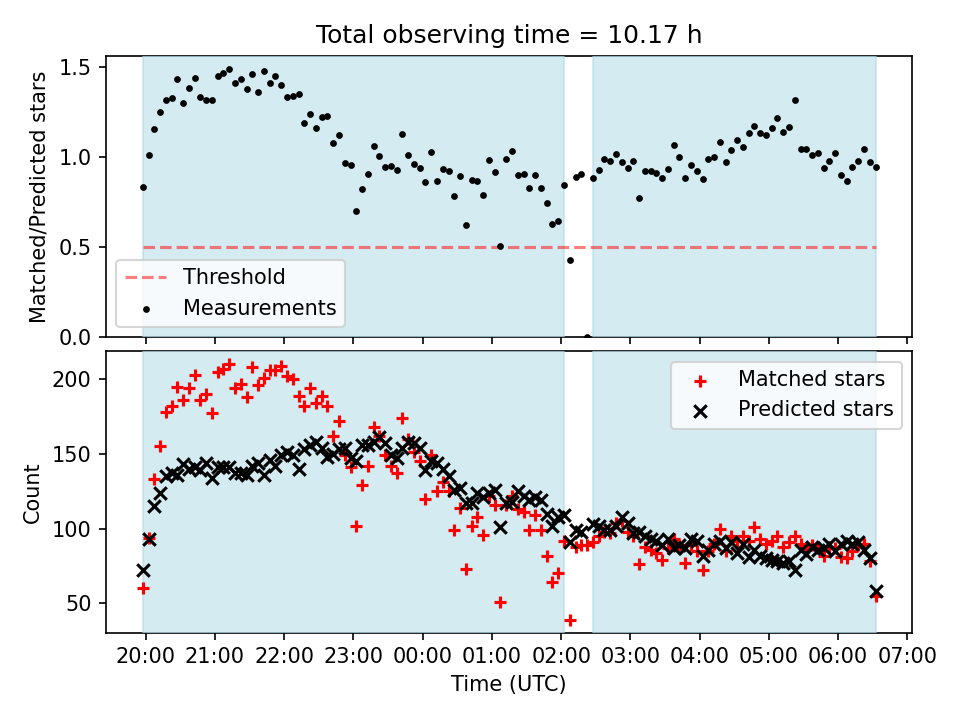 Total observing time = 10.17 h

Matched/Predicted stars

1.5
1.0
0.5
0.0

Threshold
Measurements

Count

200
150
100
50

Matched stars
Predicted stars

20:00 21:00 22:00 23:00 00:00 01:00 02:00 03:00 04:00 05:00 06:00 07:00

Time (UTC)